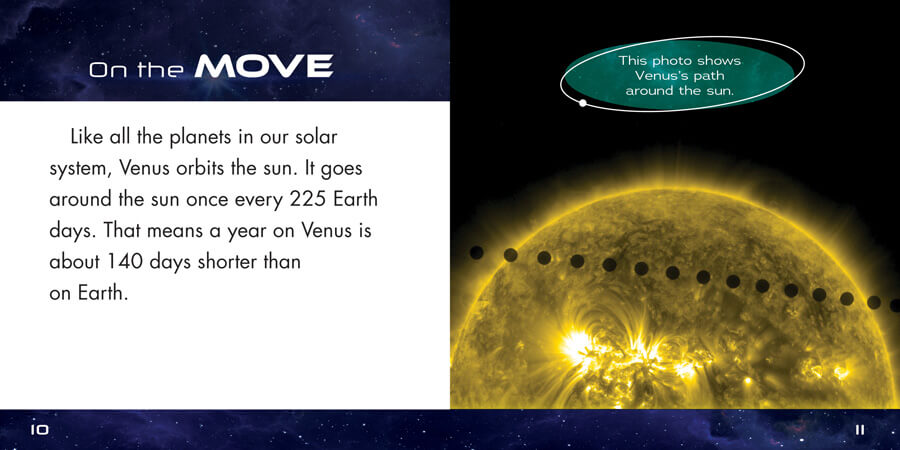 On the MOVE

Like all the planets in our solar system, Venus orbits the sun. It goes around the sun once every 225 Earth days. That means a year on Venus is about 140 days shorter than on Earth.

This photo shows Venus's path around the sun.

10

11